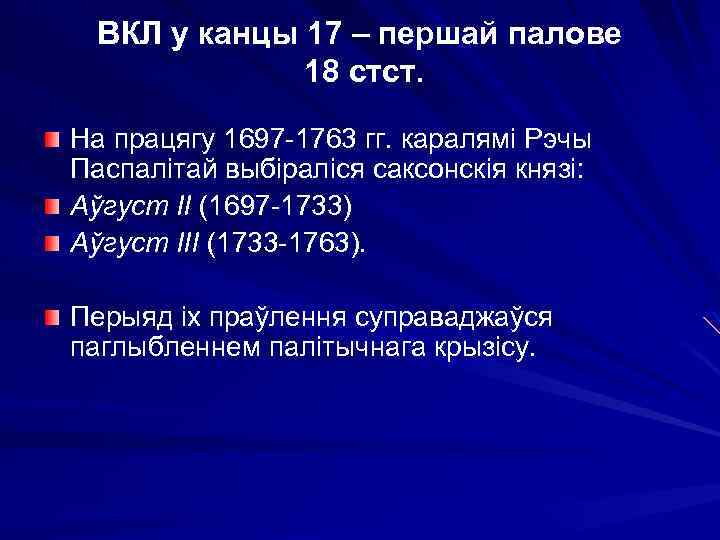 ВКЛ у канцы 17 – першай палове 18 стст.

На працягу 1697-1763 гг. каралямі Рэчы Паспалітай выбіраліся саксонскія князі:

Аўгуст II (1697-1733)

Аўгуст III (1733-1763).

Перыяд іх праўлення суправаджаўся паглыбленнем палітычнага крызісу.